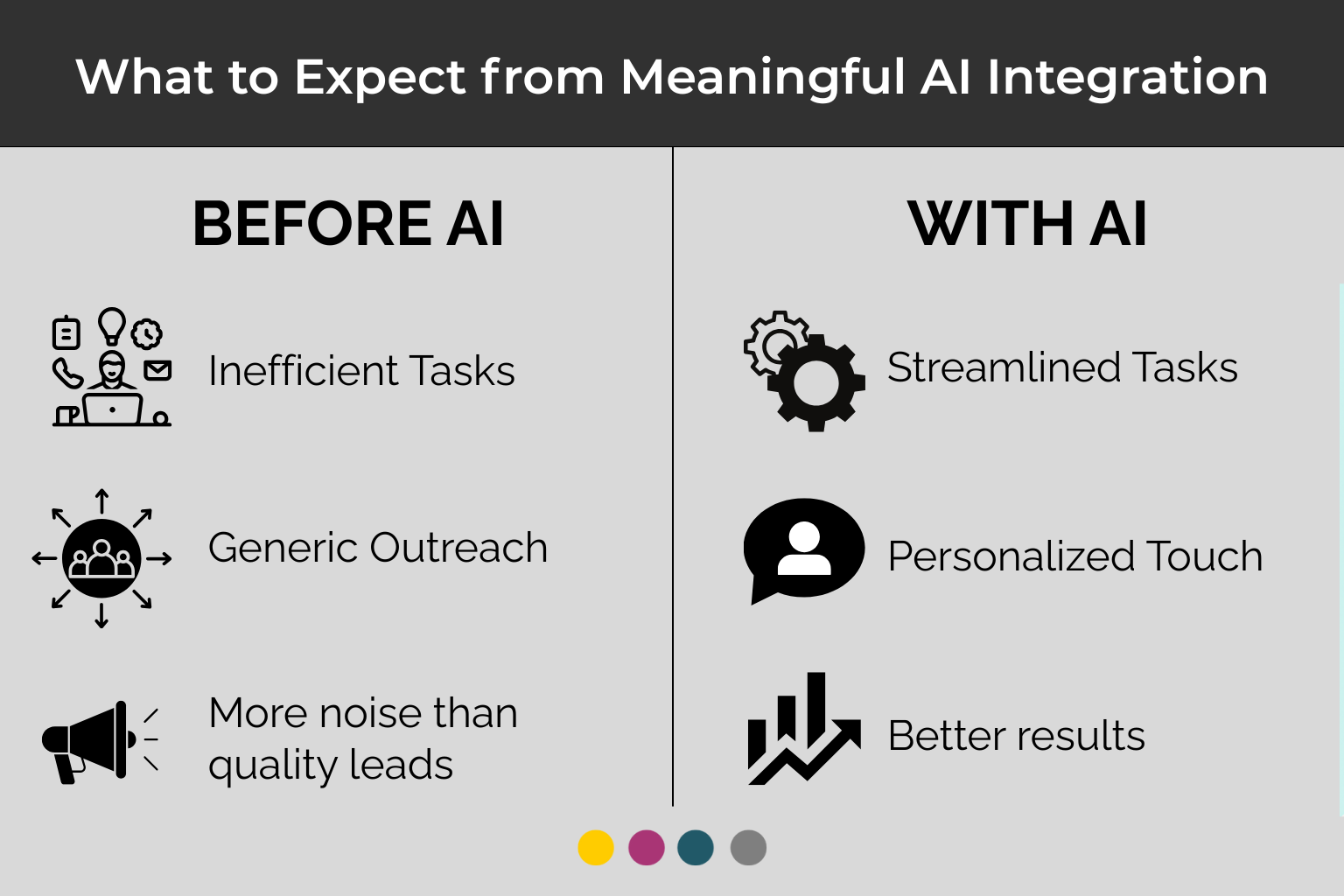 What to Expect from Meaningful AI Integration

BEFORE AI

Inefficient Tasks

Generic Outreach

More noise than quality leads

WITH AI

Streamlined Tasks

Personalized Touch

Better results